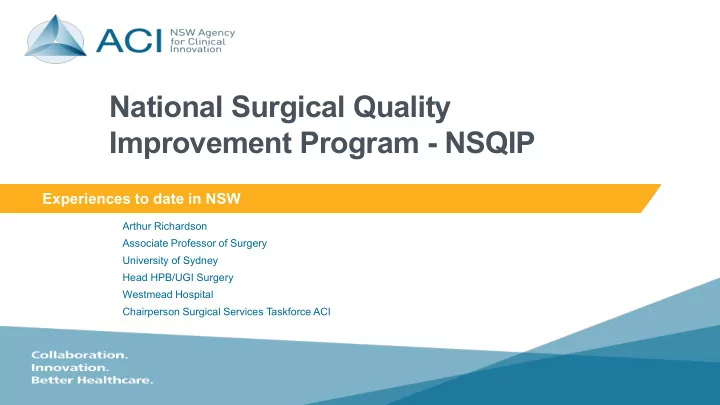 ACI NSW Agency for Clinical Innovation

National Surgical Quality Improvement Program - NSQIP

Experiences to date in NSW

Arthur Richardson
Associate Professor of Surgery
University of Sydney
Head HPB/UGI Surgery
Westmead Hospital
Chairperson Surgical Services Taskforce ACI

Collaboration.
Innovation.
Better Healthcare.